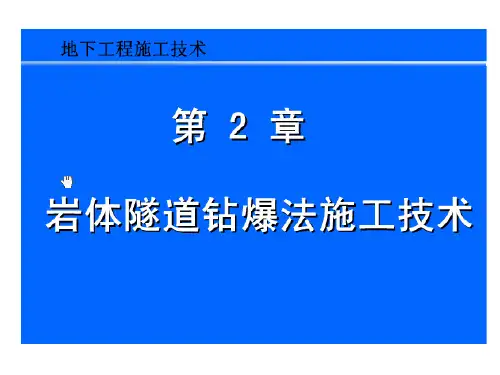 地下工程施工技术

第 2 章

岩体隧道钻爆法施工技术